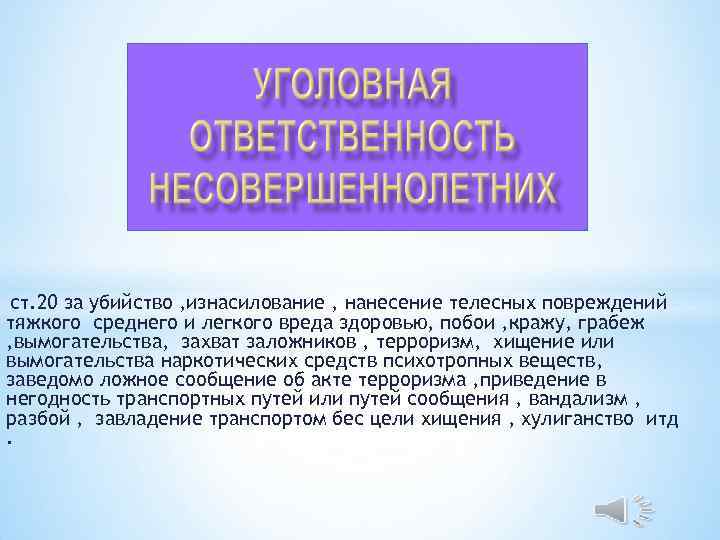 УГОЛОВНАЯ ОТВЕТСТВЕННОСТЬ НЕСОВЕРШЕННОЛЕТНИХ

ст.20 за убийство ,изнасилование , нанесение телесных повреждений тяжкого среднего и легкого вреда здоровью, побои ,кражу, грабеж ,вымогательства, захват заложников , терроризм, хищение или вымогательства наркотических средств психотропных веществ, заведомо ложное сообщение об акте терроризма ,приведение в негодность транспортных путей или путей сообщения , вандализм , разбой , завладение транспортом бес цели хищения , хулиганство итд .